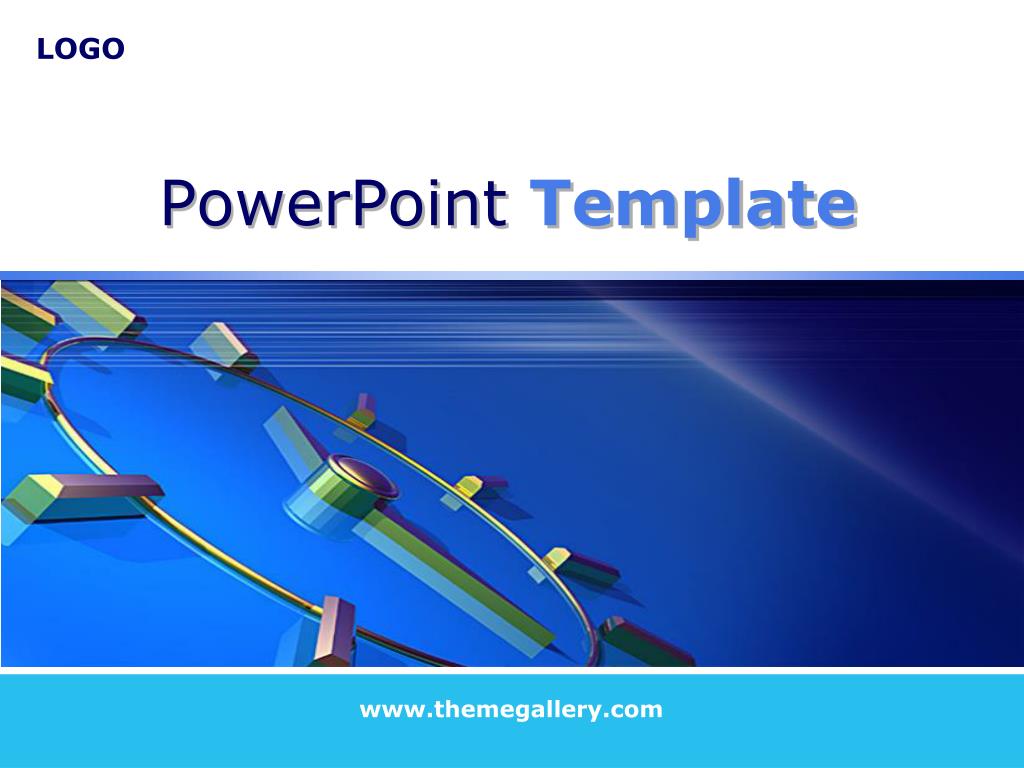 LOGO

PowerPoint Template

www.themegallery.com